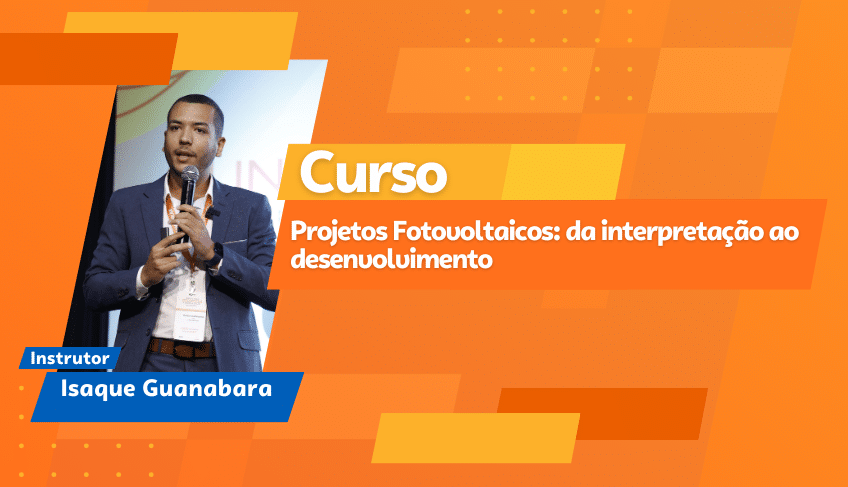 Curso

Projetos Fotovoltaicos: da interpretação ao desenvolvimento

Instrutor

Isaque Guanabara